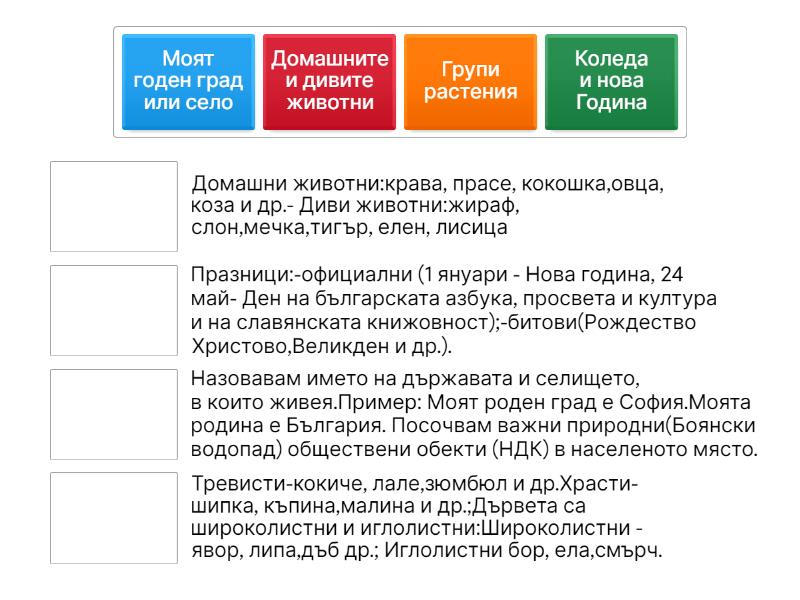 Моят годен град или село

Домашните и дивите животни

Групи растения

Коледа и нова Година

Домашни животни:крава, прасе, кокошка,овца, коза и др.- Диви животни:жираф, слон,мечка,тигър, елен, лисица

Празници:-официални (1 януари - Нова година, 24 май- Ден на българската азбука, просвета и култура и на славянската книжовност);-битови(Рождество Христово,Великден и др.).

Назовавам името на държавата и селището, в които живея.Пример: Моят роден град е София.Моята родина е България. Посочвам важни природни(Боянски водопад) обществени обекти (НДК) в населеното място.

Тревисти-кокиче, лале,зюмбюл и др.Храсти-шипка, къпина,малина и др.;Дървета са широколистни и иглолистни:Широколистни - явор, липа,дъб др.; Иглолистни бор, ела,смърч.